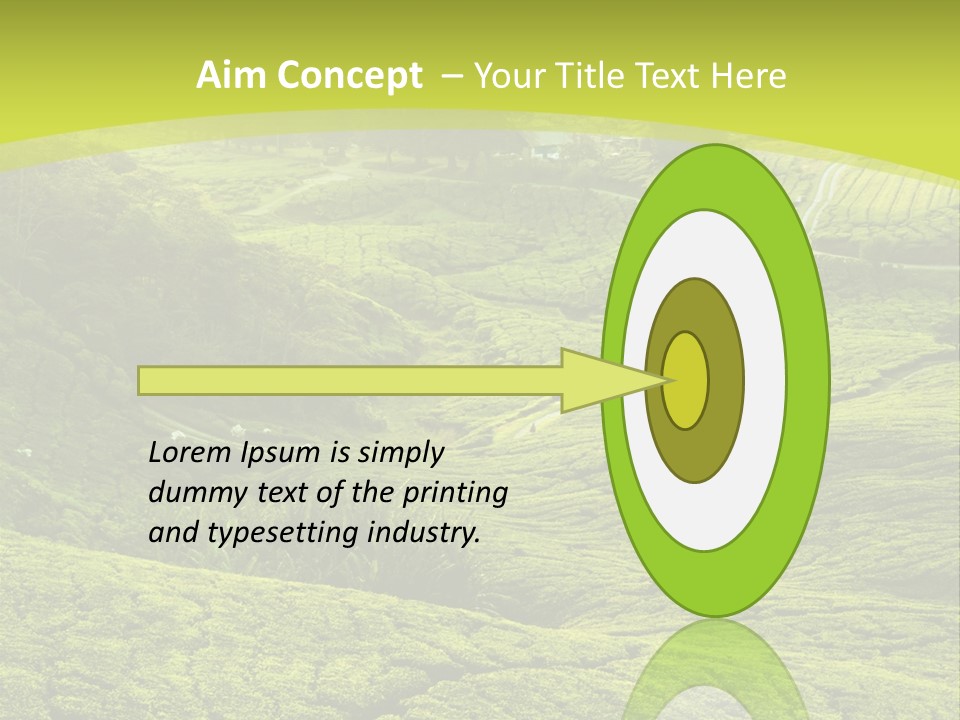 Aim Concept – Your Title Text Here

Lorem Ipsum is simply dummy text of the printing and typesetting industry.